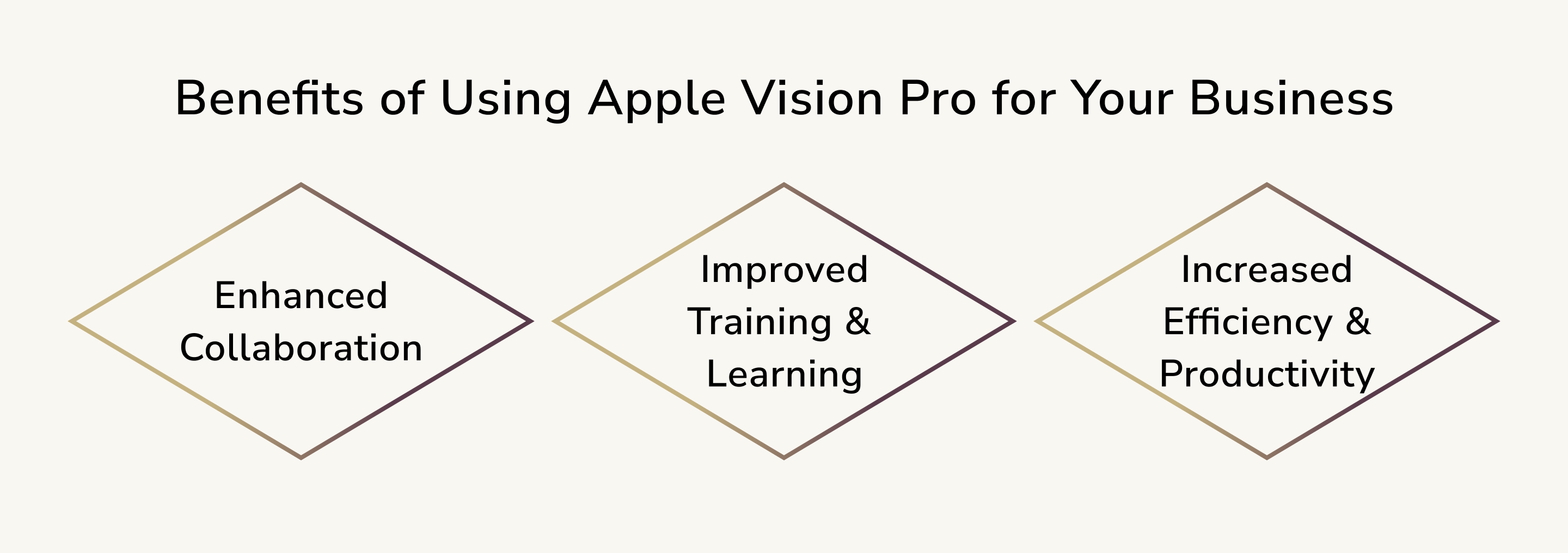 Benefits of Using Apple Vision Pro for Your Business

Enhanced Collaboration

Improved Training & Learning

Increased Efficiency & Productivity